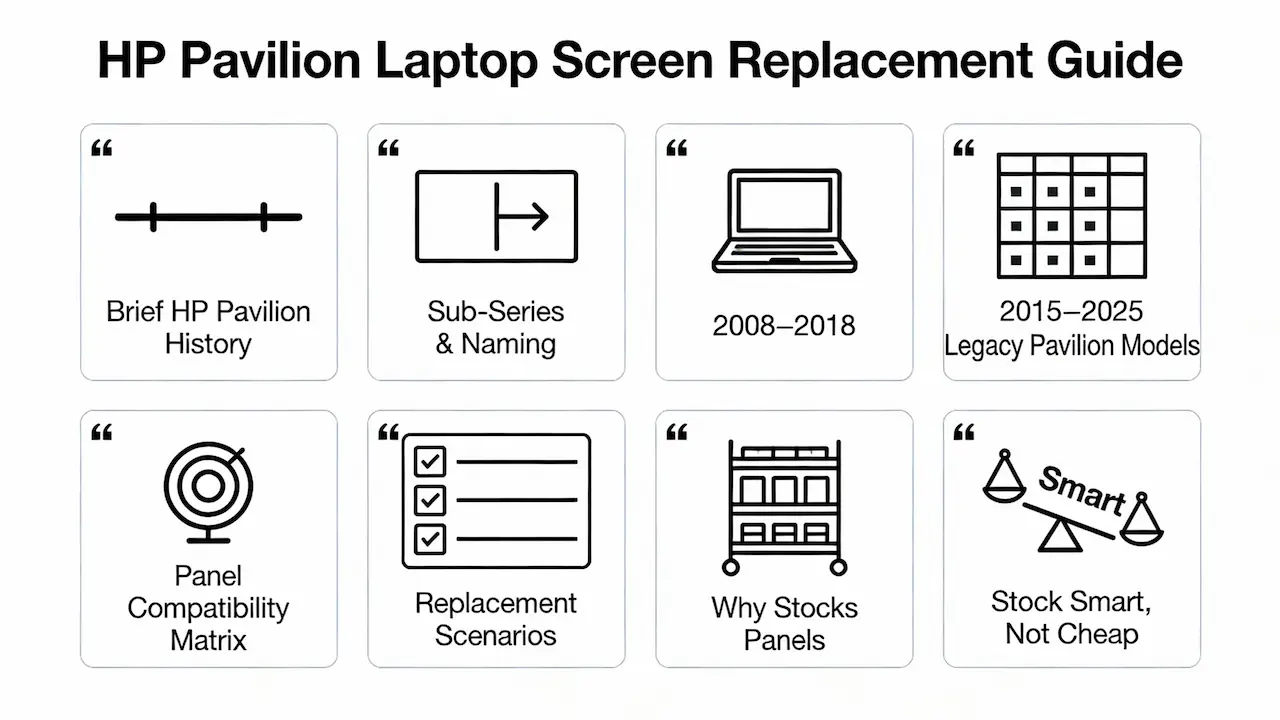 HP Pavilion Laptop Screen Replacement Guide

“

Brief HP Pavilion History

“

Sub-Series & Naming

“

2008–2018

“

2015–2025 Legacy Pavilion Models

“

Panel Compatibility Matrix

“

Replacement Scenarios

“

Why Stocks Panels

“

Smart

Stock Smart, Not Cheap